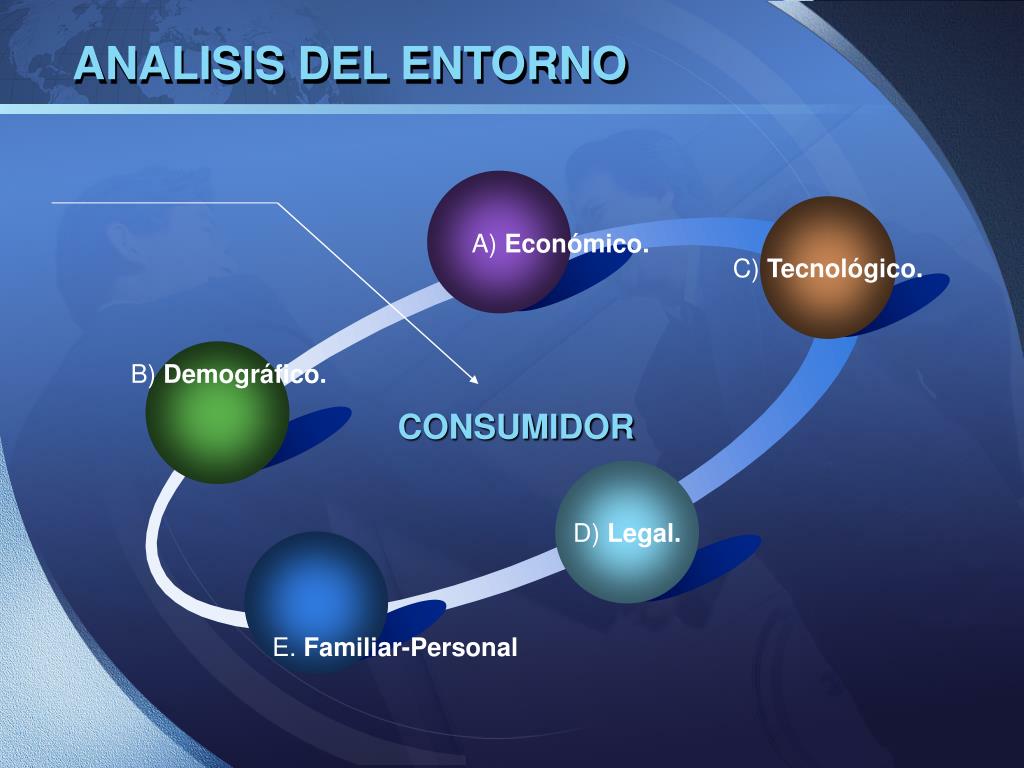 ANALISIS DEL ENTORNO

A) Económico.

C) Tecnológico.

B) Demográfico.

CONSUMIDOR

D) Legal.

E. Familiar-Personal